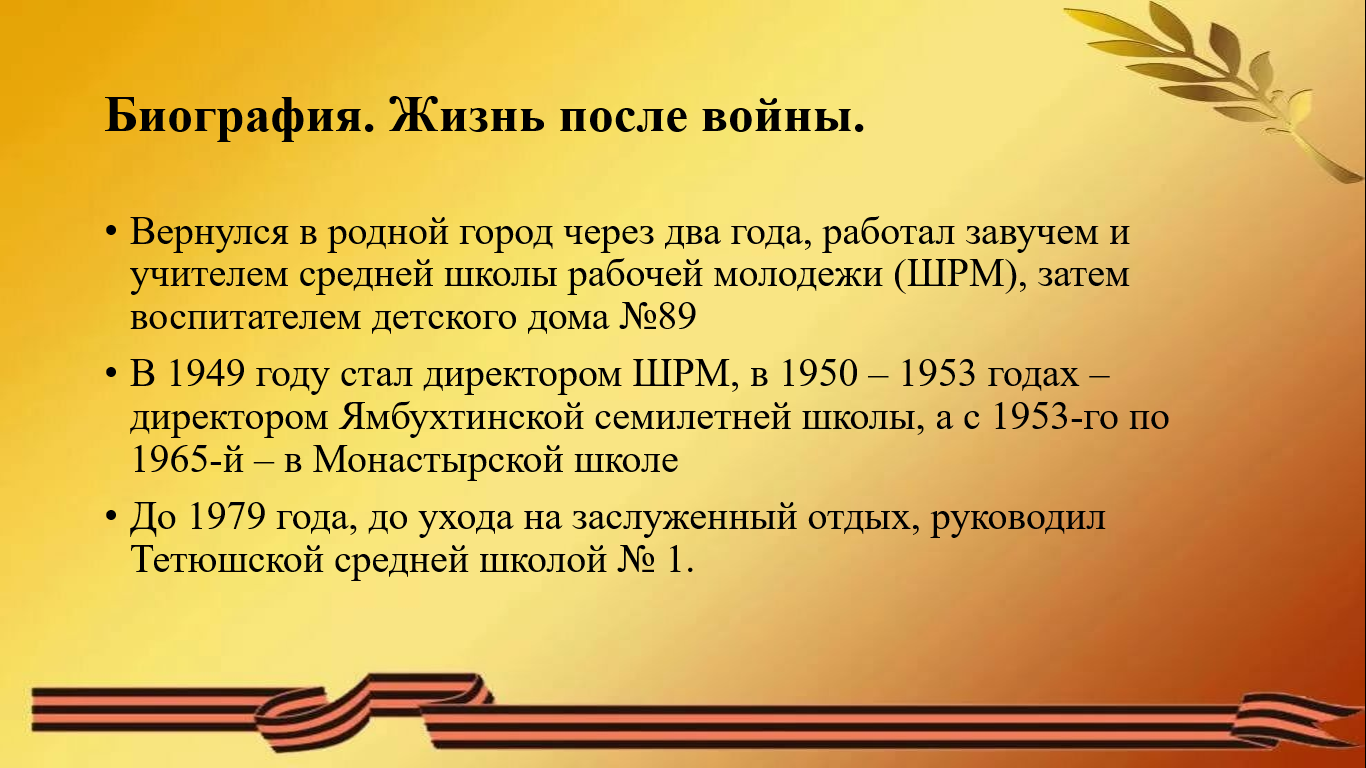 Биография. Жизнь после войны.

• Вернулся в родной город через два года, работал завучем и учителем средней школы рабочей молодежи (ШРМ), затем воспитателем детского дома №89

• В 1949 году стал директором ШРМ, в 1950 – 1953 годах – директором Ямбухтинской семилетней школы, а с 1953-го по 1965-й – в Монастырской школе

• До 1979 года, до ухода на заслуженный отдых, руководил Тетюшской средней школой № 1.